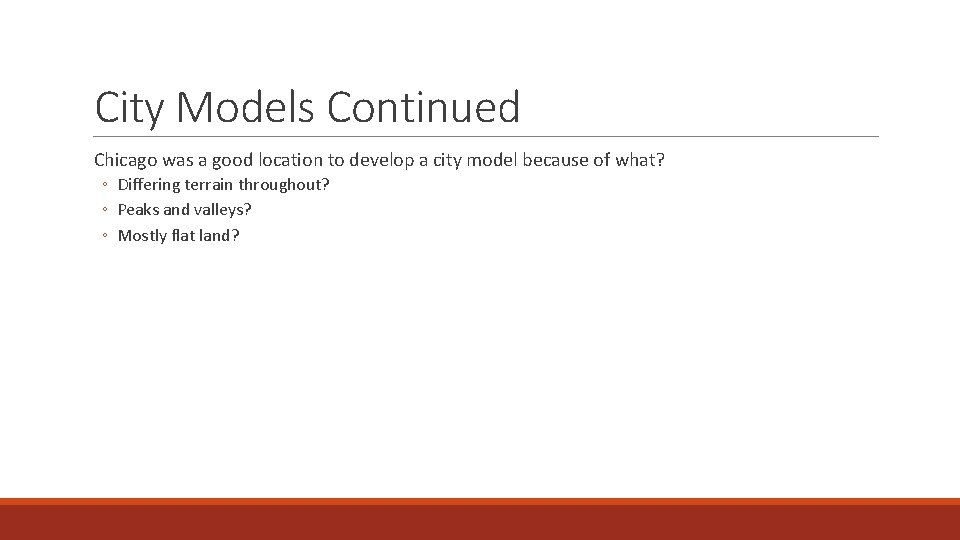 City Models Continued

Chicago was a good location to develop a city model because of what?

◦ Differing terrain throughout?
◦ Peaks and valleys?
◦ Mostly flat land?